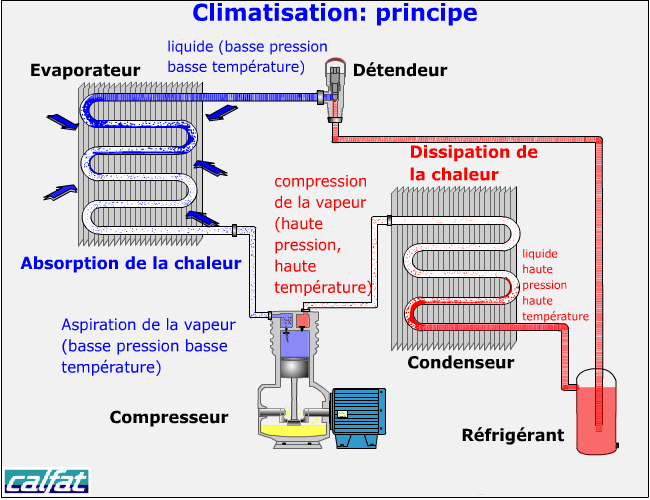 Climatisation: principe

liquide (basse pression basse température)

Evaporateur

Détendeur

Dissipation de la chaleur

compression de la vapeur (haute pression, haute température)

Absorption de la chaleur

liquide haute pression haute température

Aspiration de la vapeur (basse pression basse température)

Condenseur

Compresseur

Réfrigérant

calfat